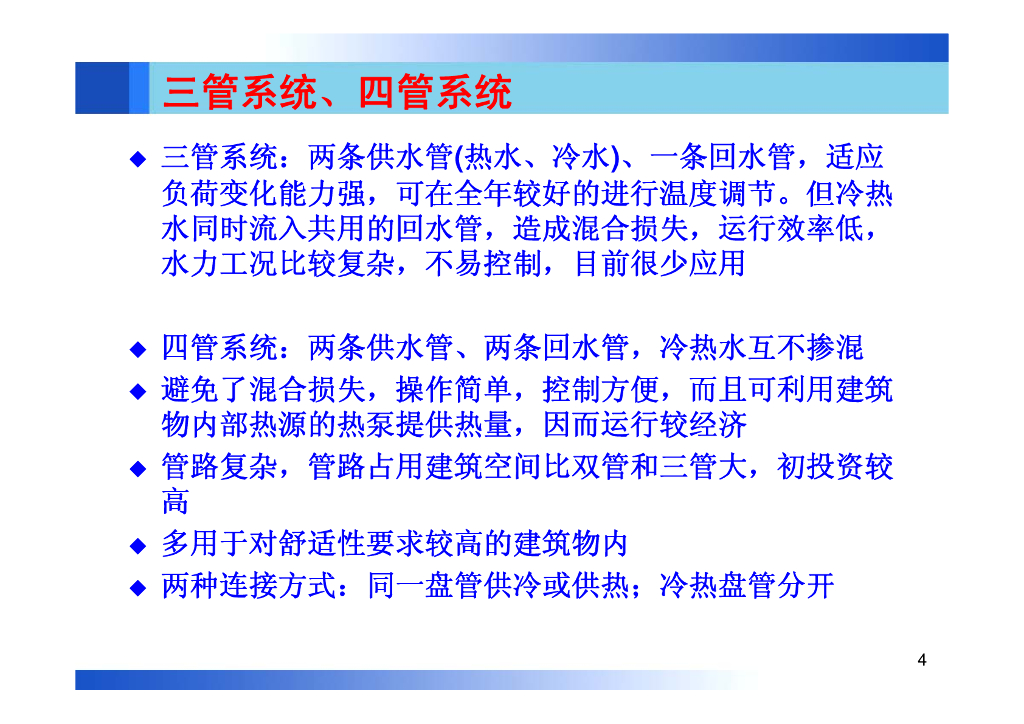 三管系统、四管系统

◆ 三管系统：两条供水管(热水、冷水)、一条回水管，适应负荷变化能力强，可在全年较好的进行温度调节。但冷热水同时流入共用的回水管，造成混合损失，运行效率低，水力工况比较复杂，不易控制，目前很少应用

◆ 四管系统：两条供水管、两条回水管，冷热水互不掺混

◆ 避免了混合损失，操作简单，控制方便，而且可利用建筑物内部热源的热泵提供热量，因而运行较经济

◆ 管路复杂，管路占用建筑空间比双管和三管大，初投资较高

◆ 多用于对舒适性要求较高的建筑物内

◆ 两种连接方式：同一盘管供冷或供热；冷热盘管分开

4